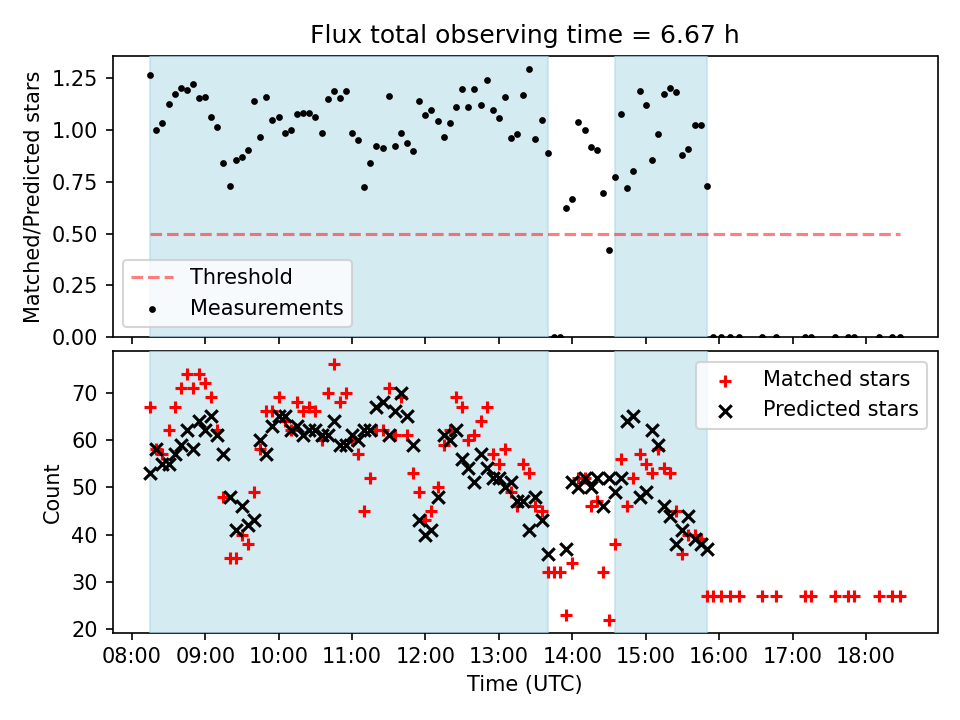 Flux total observing time = 6.67 h

Matched/Predicted stars

1.25
1.00
0.75
0.50
0.25
0.00

Threshold
Measurements

Count

70
60
50
40
30
20

Matched stars
Predicted stars

08:00 09:00 10:00 11:00 12:00 13:00 14:00 15:00 16:00 17:00 18:00

Time (UTC)